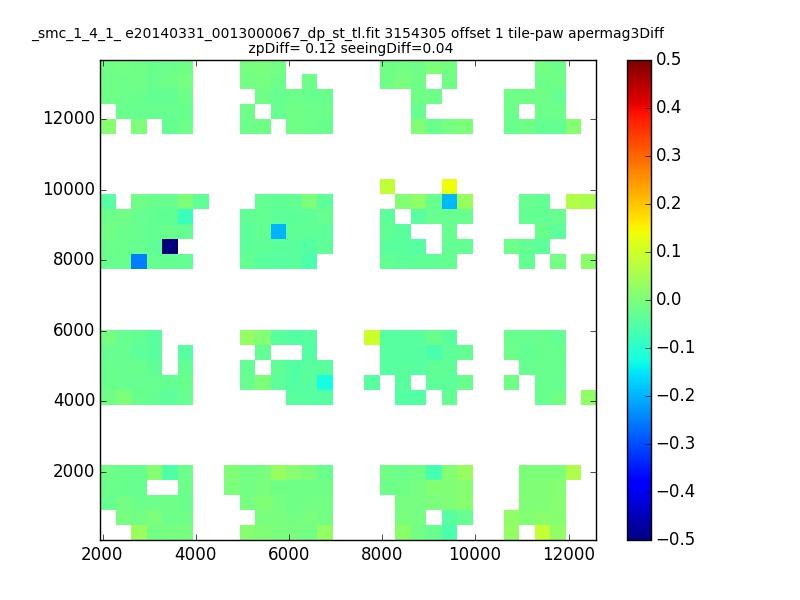 _smc_1_4_1_ e20140331_0013000067_dp_st_tl.fit 3154305 offset 1 tile-paw apermag3Diff
zpDiff= 0.12 seeingDiff=0.04

12000
10000
8000
6000
4000
2000

2000 4000 6000 8000 10000 12000

0.5
0.4
0.3
0.2
0.1
0.0
−0.1
−0.2
−0.3
−0.4
−0.5